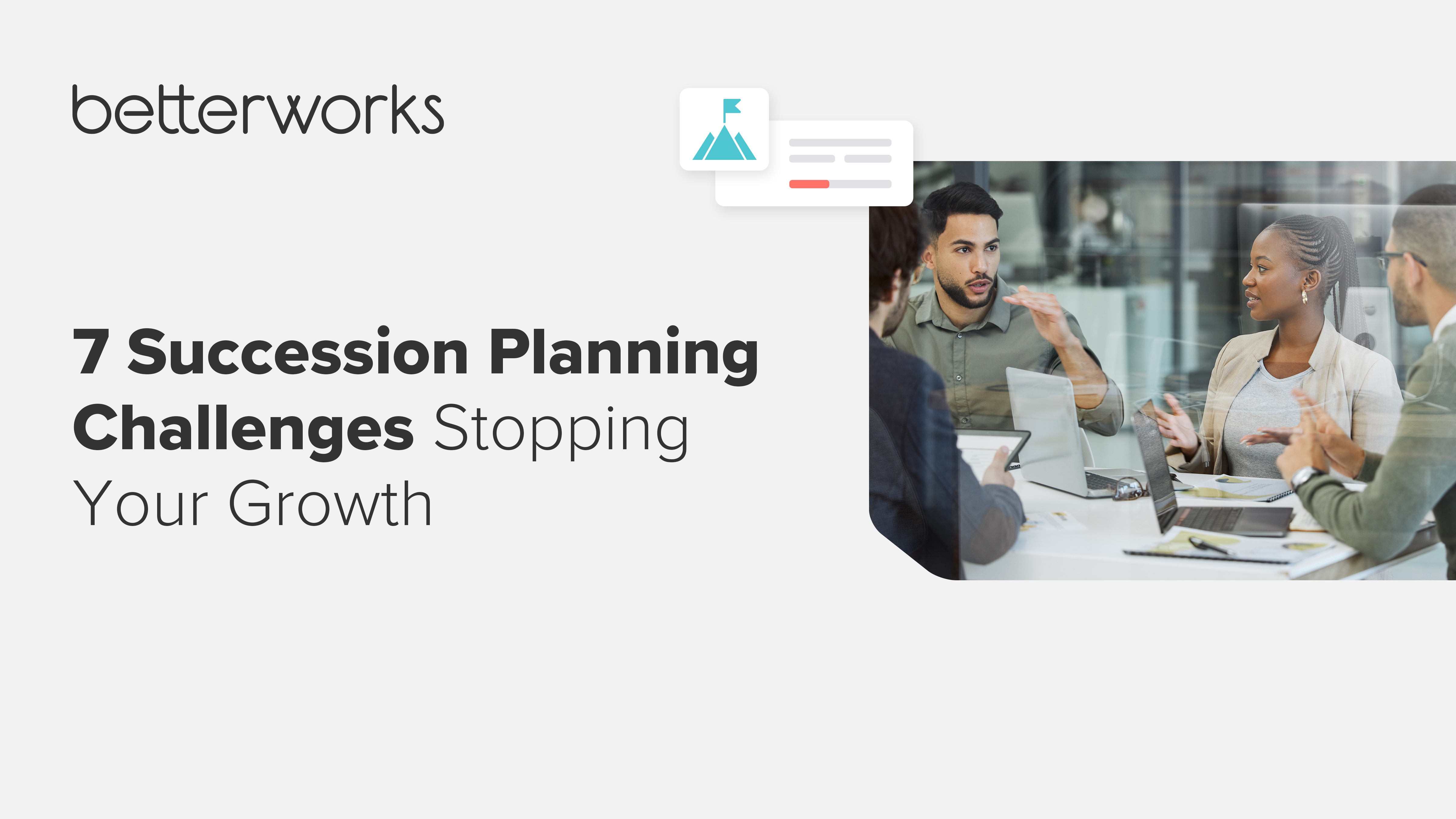 betterworks

7 Succession Planning Challenges Stopping Your Growth